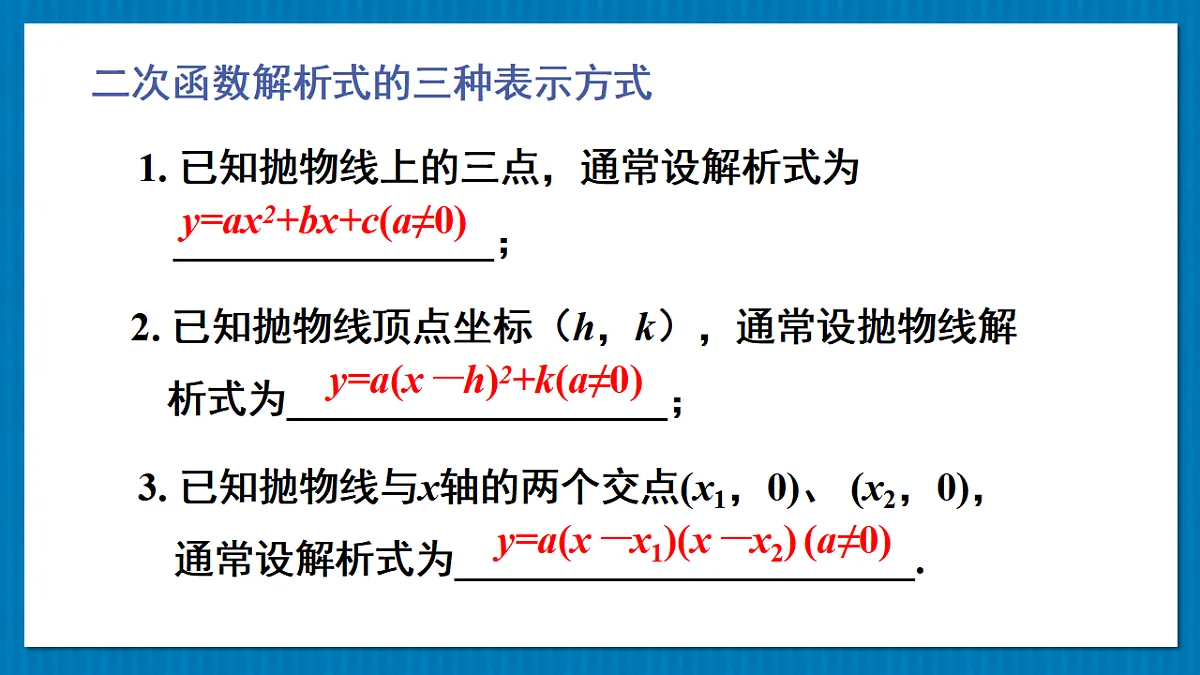 二次函数解析式的三种表示方式

1. 已知抛物线上的三点，通常设解析式为 $y=ax^2+bx+c(a\neq0)$；

2. 已知抛物线顶点坐标（$h$，$k$），通常设抛物线解析式为 $y=a(x-h)^2+k(a\neq0)$；

3. 已知抛物线与$x$轴的两个交点$(x_1，0)$、$(x_2，0)$，通常设解析式为 $y=a(x-x_1)(x-x_2)(a\neq0)$.